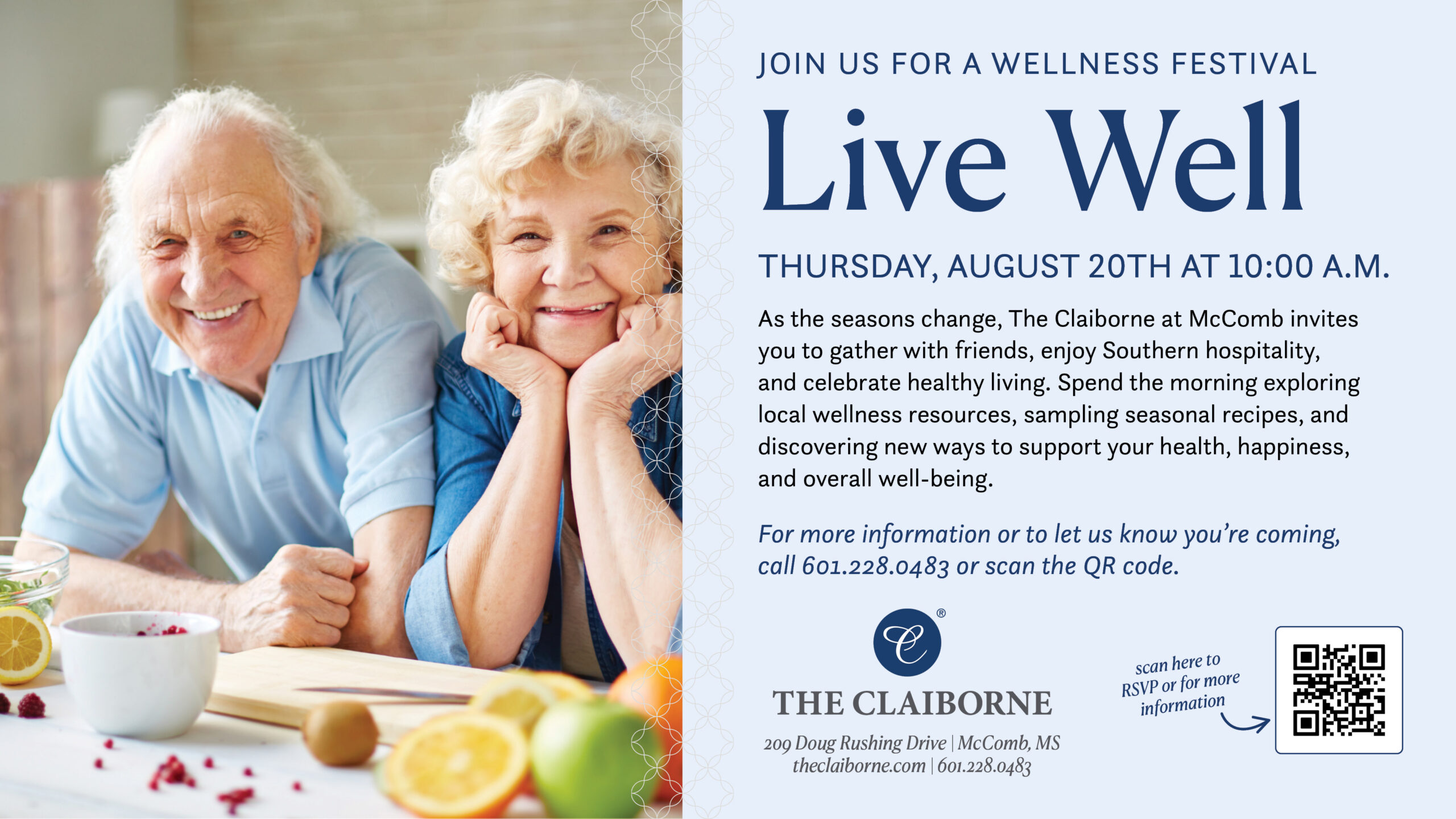 JOIN US FOR A WELLNESS FESTIVAL

Live Well

THURSDAY, AUGUST 20TH AT 10:00 A.M.

As the seasons change, The Claiborne at McComb invites you to gather with friends, enjoy Southern hospitality, and celebrate healthy living. Spend the morning exploring local wellness resources, sampling seasonal recipes, and discovering new ways to support your health, happiness, and overall well-being.

For more information or to let us know you're coming, call 601.228.0483 or scan the QR code.

C®

THE CLAIBORNE

209 Doug Rushing Drive | McComb, MS
theclaiborne.com | 601.228.0483

scan here to RSVP or for more information